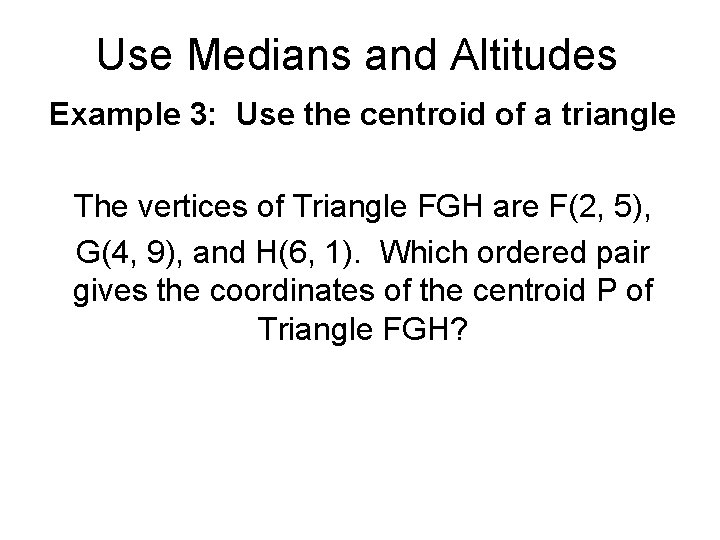 Use Medians and Altitudes

Example 3: Use the centroid of a triangle

The vertices of Triangle FGH are F(2, 5), G(4, 9), and H(6, 1). Which ordered pair gives the coordinates of the centroid P of Triangle FGH?